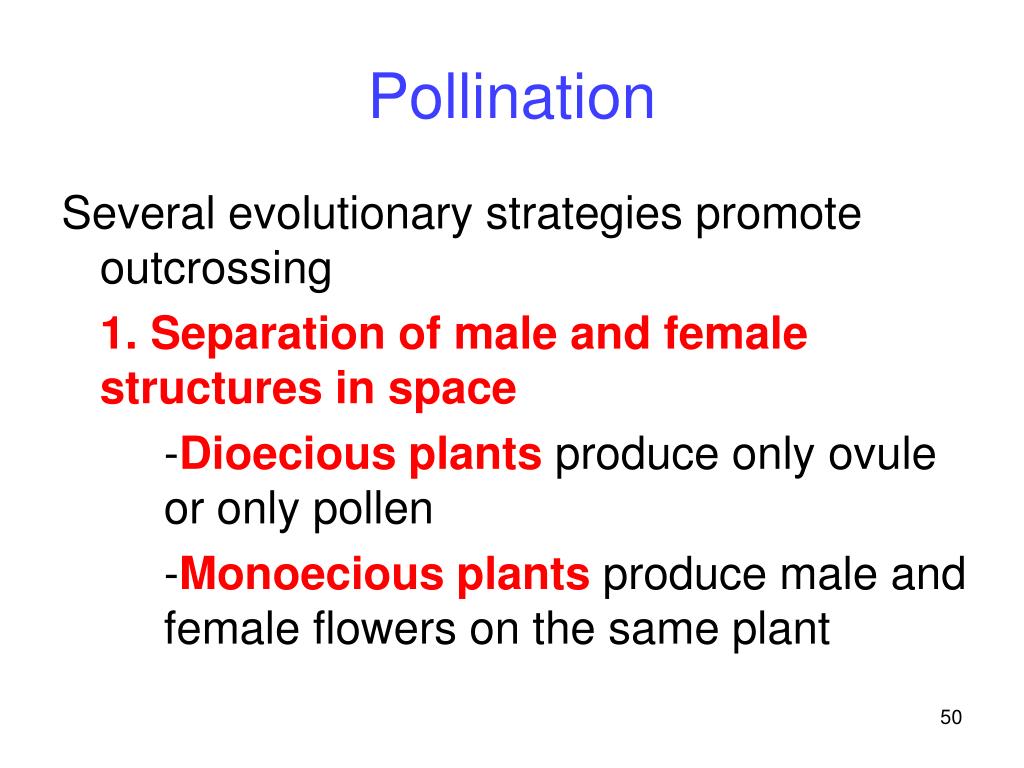 Pollination

Several evolutionary strategies promote outcrossing

1. Separation of male and female structures in space

-Dioecious plants produce only ovule or only pollen

-Monoecious plants produce male and female flowers on the same plant

50